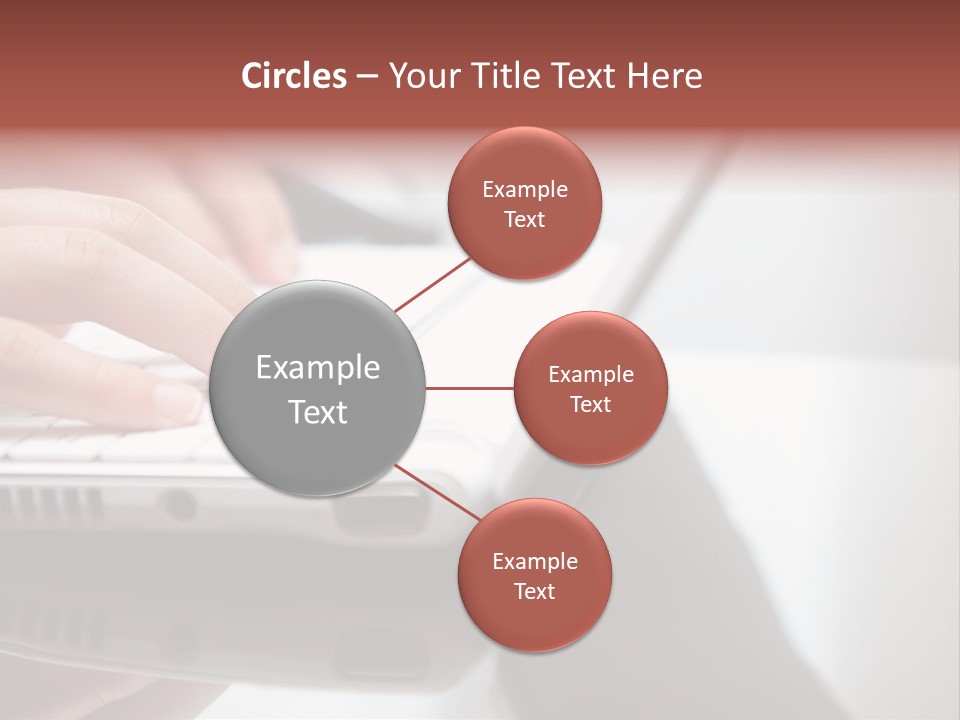 Circles – Your Title Text Here

Example Text

Example Text

Example Text

Example Text